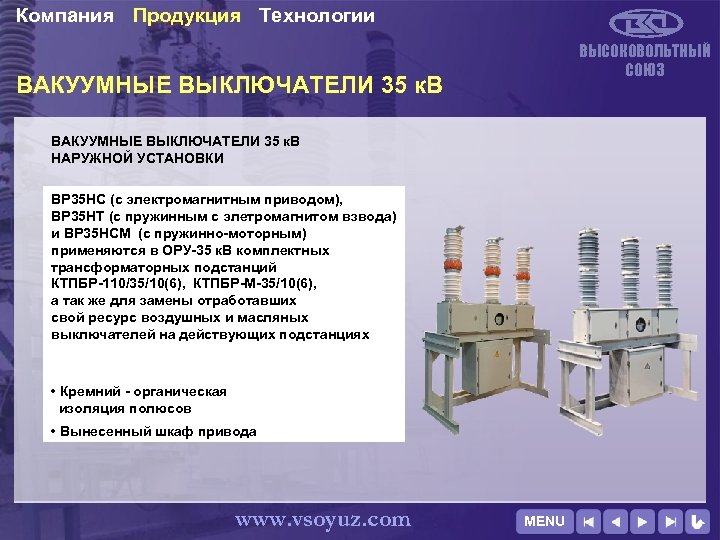 Компания Продукция Технологии

ВЫСОКОВОЛЬТНЫЙ СОЮЗ

ВАКУУМНЫЕ ВЫКЛЮЧАТЕЛИ 35 кВ

ВАКУУМНЫЕ ВЫКЛЮЧАТЕЛИ 35 кВ НАРУЖНОЙ УСТАНОВКИ

ВР35НС (с электромагнитным приводом), ВР35НТ (с пружинным с элетромагнитом взвода) и ВР35НСМ (с пружинно-моторным) применяются в ОРУ-35 кВ комплектных трансформаторных подстанций КТПБР-110/35/10(6), КТПБР-М-35/10(6), а так же для замены отработавших свой ресурс воздушных и масляных выключателей на действующих подстанциях

• Кремний - органическая изоляция полюсов

• Вынесенный шкаф привода

www.vsoyuz.com

MENU